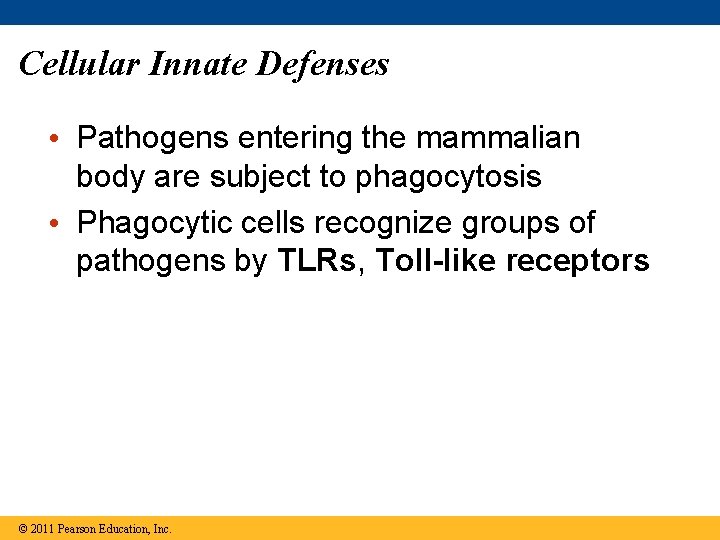 Cellular Innate Defenses

• Pathogens entering the mammalian body are subject to phagocytosis

• Phagocytic cells recognize groups of pathogens by TLRs, Toll-like receptors

© 2011 Pearson Education, Inc.